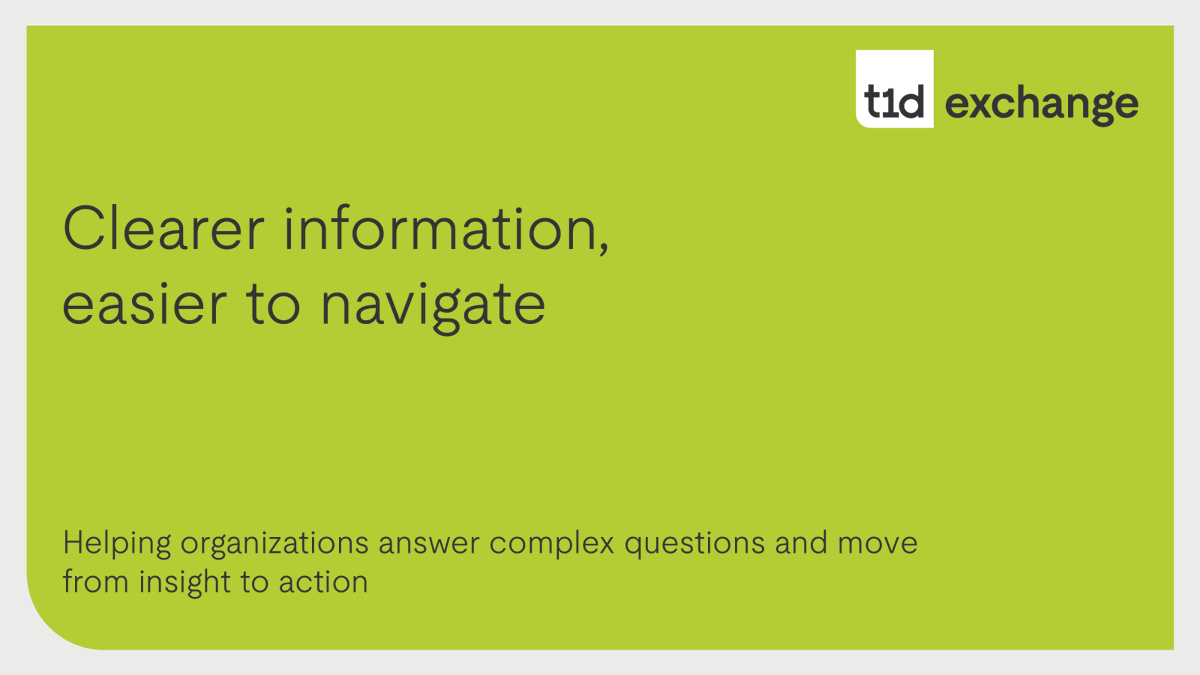 t1d exchange

Clearer information, easier to navigate

Helping organizations answer complex questions and move from insight to action